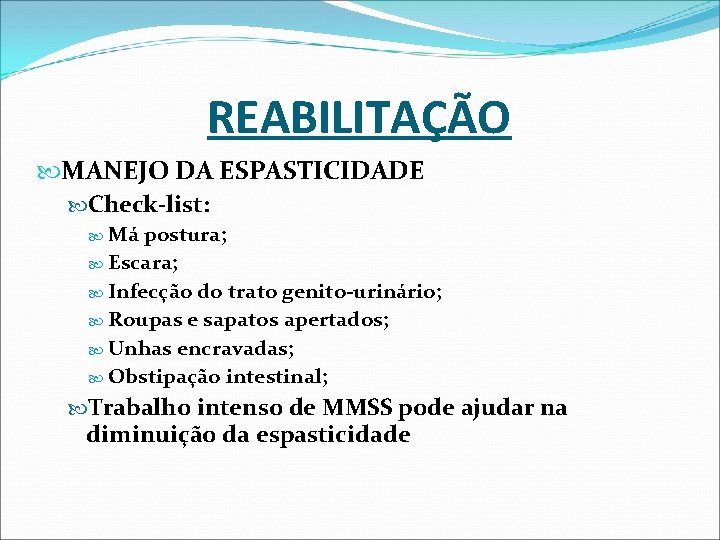 REABILITAÇÃO

MANEJO DA ESPASTICIDADE

Check-list:

Má postura;

Escara;

Infecção do trato genito-urinário;

Roupas e sapatos apertados;

Unhas encravadas;

Obstipação intestinal;

Trabalho intenso de MMSS pode ajudar na diminuição da espasticidade